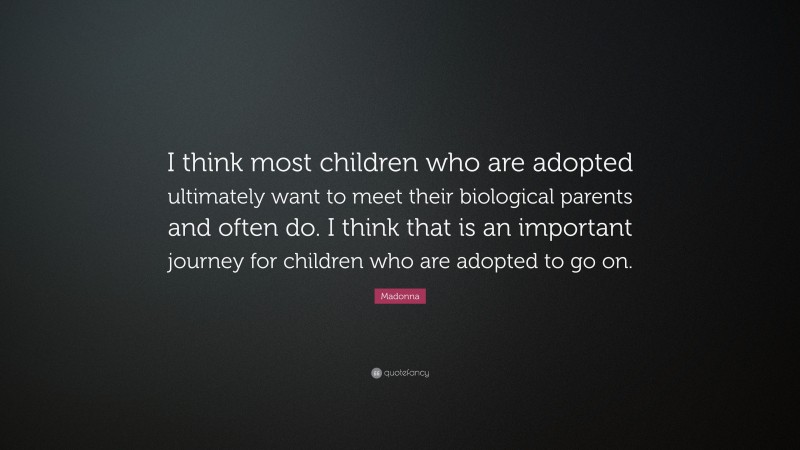 I think most children who are adopted ultimately want to meet their biological parents and often do. I think that is an important journey for children who are adopted to go on.

Madonna

quotefancy